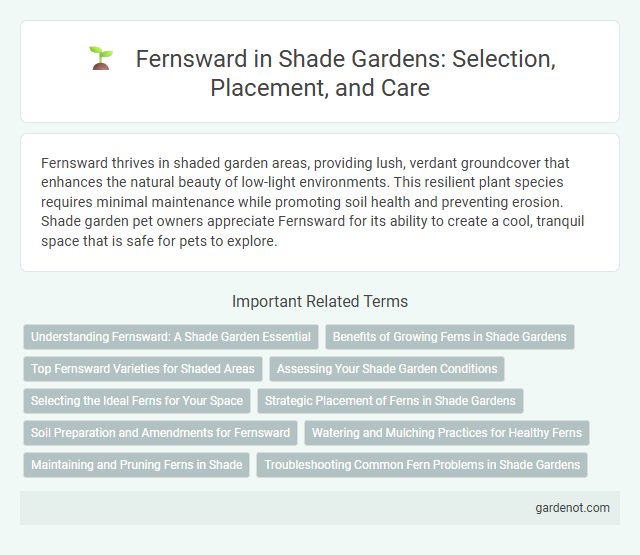 Fernsward in Shade Gardens: Selection, Placement, and Care

Fernsward thrives in shaded garden areas, providing lush, verdant groundcover that enhances the natural beauty of low-light environments. This resilient plant species requires minimal maintenance while promoting soil health and preventing erosion. Shade garden pet owners appreciate Fernsward for its ability to create a cool, tranquil space that is safe for pets to explore.

Important Related Terms

Understanding Fernsward: A Shade Garden Essential

Benefits of Growing Ferns in Shade Gardens

Top Fernsward Varieties for Shaded Areas

Assessing Your Shade Garden Conditions

Selecting the Ideal Ferns for Your Space

Strategic Placement of Ferns in Shade Gardens

Soil Preparation and Amendments for Fernsward

Watering and Mulching Practices for Healthy Ferns

Maintaining and Pruning Ferns in Shade

Troubleshooting Common Fern Problems in Shade Gardens

gardenot.com